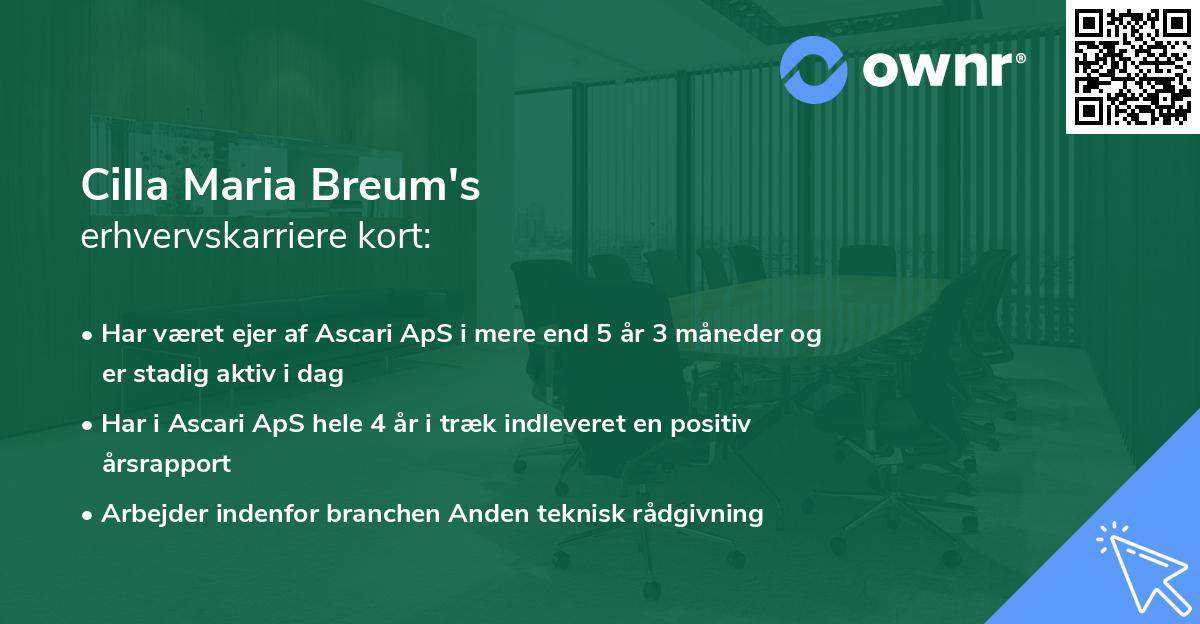 ownr®

Cilla Maria Breum's
erhvervskarriere kort:

• Har været ejer af Ascari ApS i mere end 5 år 3 måneder og er stadig aktiv i dag

• Har i Ascari ApS hele 4 år i træk indleveret en positiv årsrapport

• Arbejder indenfor branchen Anden teknisk rådgivning